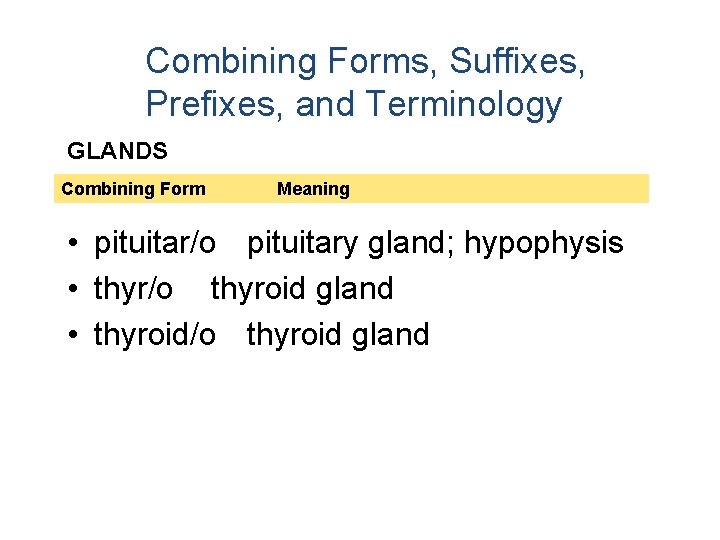 Combining Forms, Suffixes, Prefixes, and Terminology

GLANDS

Combining Form Meaning

• pituitar/o pituitary gland; hypophysis
• thyr/o thyroid gland
• thyroid/o thyroid gland